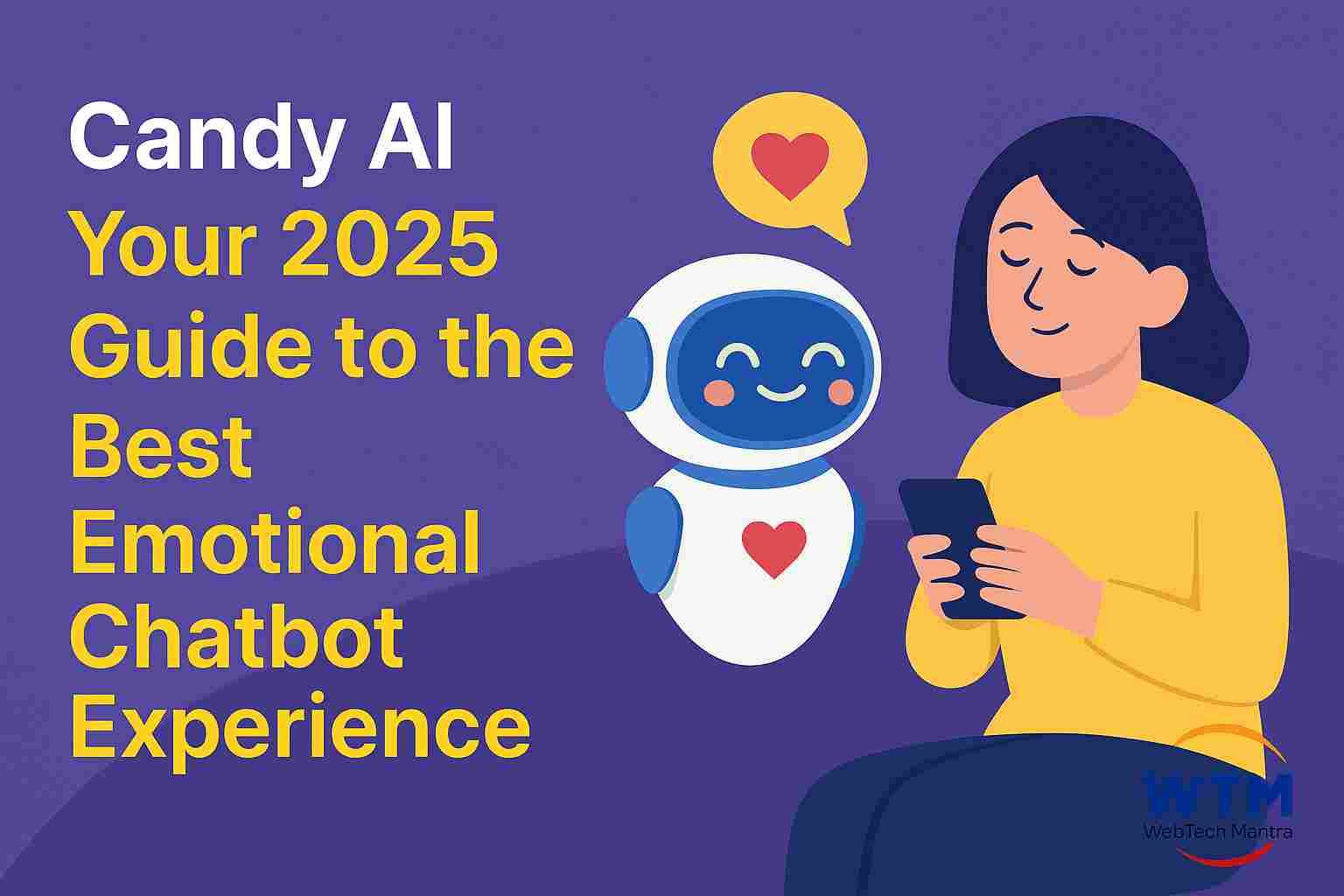 Candy AI
Your 2025 Guide to the Best Emotional Chatbot Experience

WTM
WebTech Mantra